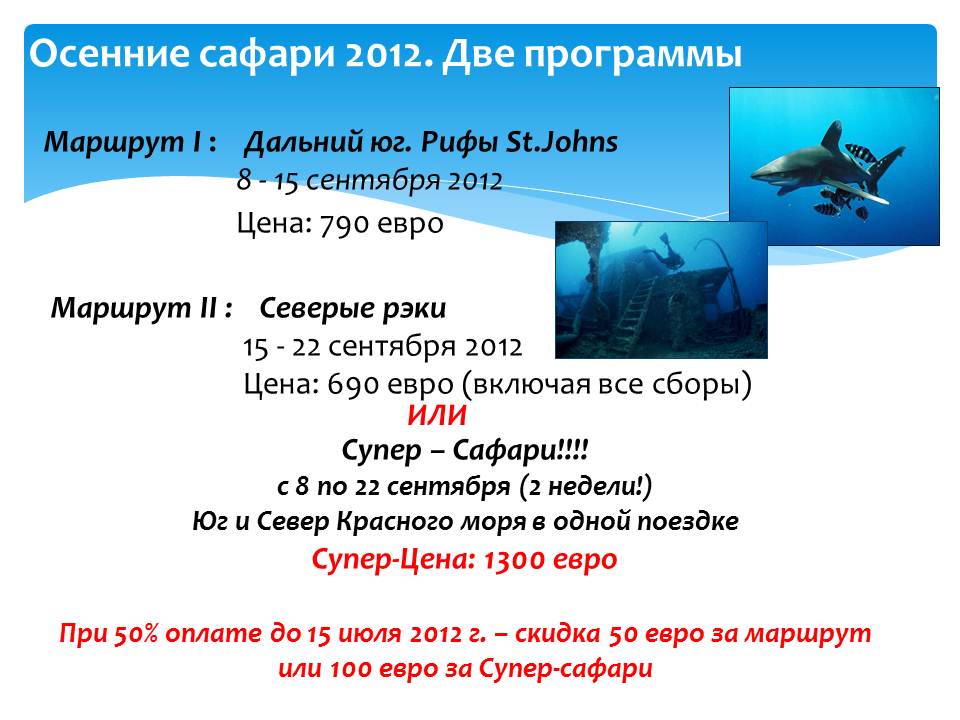 Осенние сафари 2012. Две программы

Маршрут I : Дальний юг. Рифы St.Johns
8 - 15 сентября 2012
Цена: 790 евро

Маршрут II : Северые рэки
15 - 22 сентября 2012
Цена: 690 евро (включая все сборы)

ИЛИ
Супер – Сафари!!!!
с 8 по 22 сентября (2 недели!)
Юг и Север Красного моря в одной поездке
Супер-Цена: 1300 евро

При 50% оплате до 15 июля 2012 г. – скидка 50 евро за маршрут или 100 евро за Супер-сафари